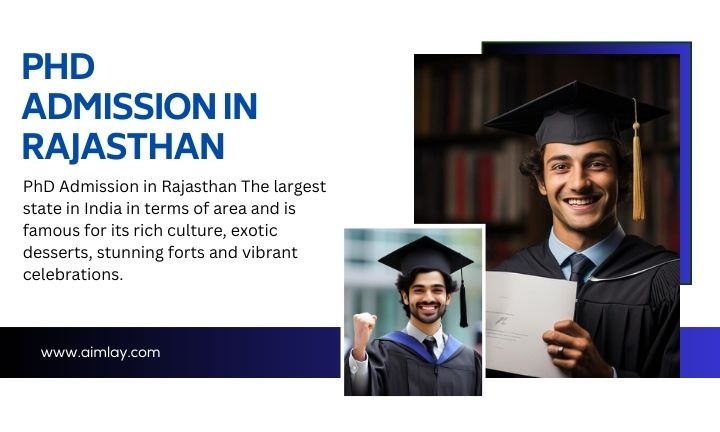 PHD ADMISSION IN RAJASTHAN

PhD Admission in Rajasthan The largest state in India in terms of area and is famous for its rich culture, exotic desserts, stunning forts and vibrant celebrations.

www.aimlay.com